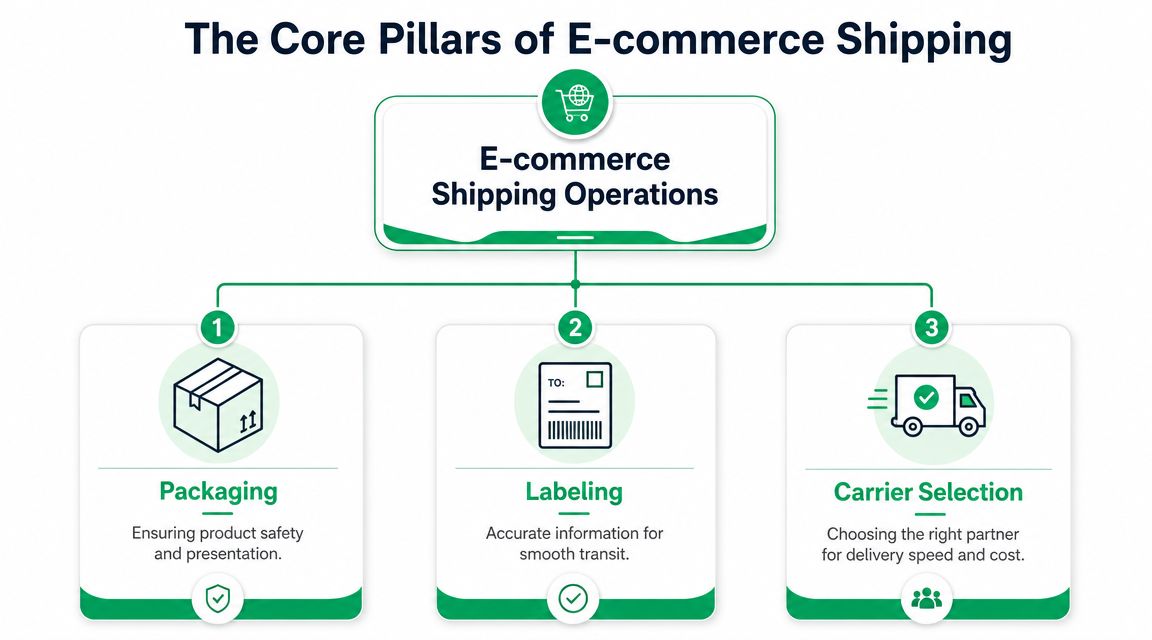 The Core Pillars of E-commerce Shipping

E-commerce Shipping Operations

1

Packaging

Ensuring product safety and presentation.

2

TO:

Labeling

Accurate information for smooth transit.

3

Carrier Selection

Choosing the right partner for delivery speed and cost.